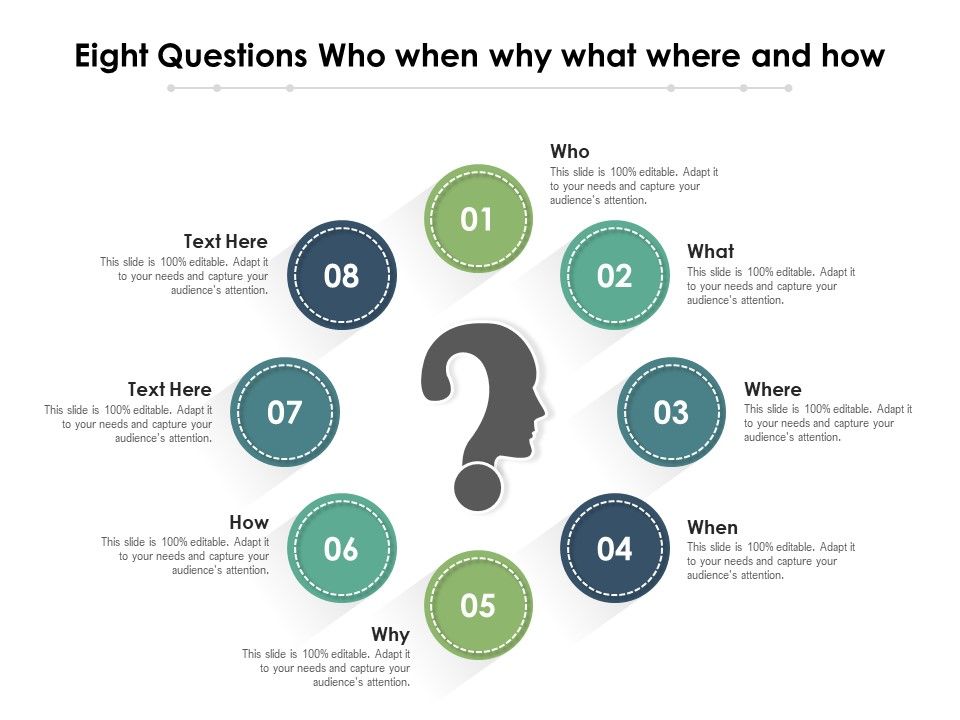 Eight Questions Who when why what where and how

01
Who
This slide is 100% editable. Adapt it to your needs and capture your audience's attention.

02
What
This slide is 100% editable. Adapt it to your needs and capture your audience's attention.

03
Where
This slide is 100% editable. Adapt it to your needs and capture your audience's attention.

04
When
This slide is 100% editable. Adapt it to your needs and capture your audience's attention.

05
Why
This slide is 100% editable. Adapt it to your needs and capture your audience's attention.

06
How
This slide is 100% editable. Adapt it to your needs and capture your audience's attention.

07
Text Here
This slide is 100% editable. Adapt it to your needs and capture your audience's attention.

08
Text Here
This slide is 100% editable. Adapt it to your needs and capture your audience's attention.